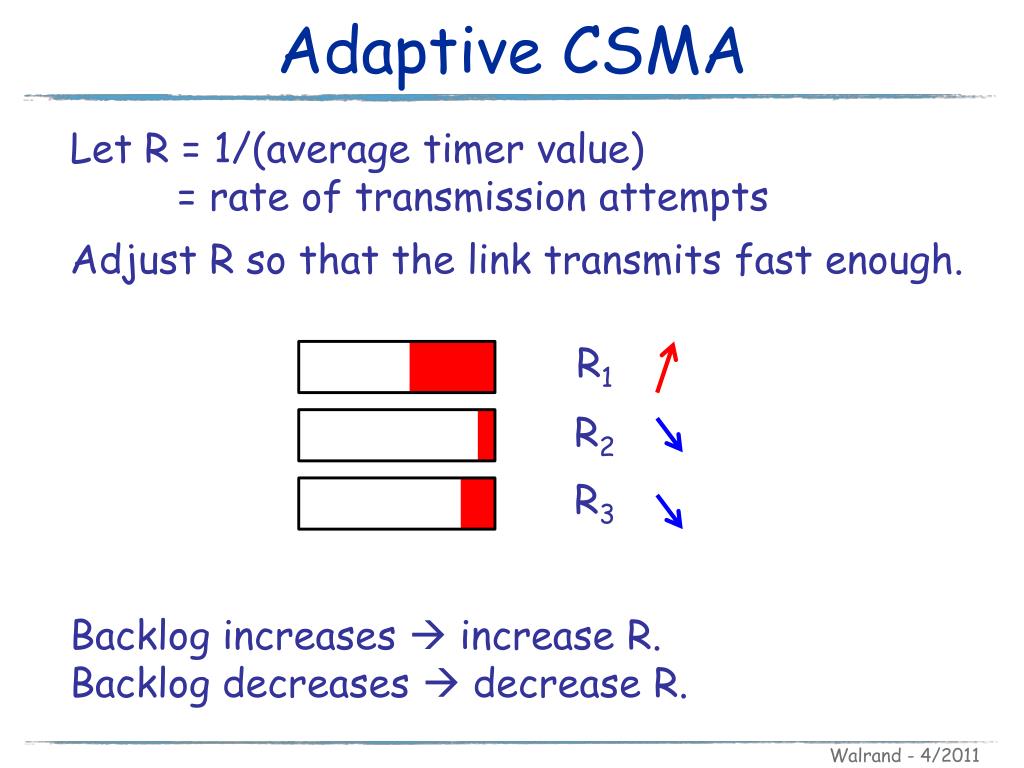 Adaptive CSMA

Let R = 1/(average timer value)
= rate of transmission attempts

Adjust R so that the link transmits fast enough.

$R_1$ ↗
$R_2$ ↘
$R_3$ ↘

Backlog increases → increase R.
Backlog decreases → decrease R.

Walrand - 4/2011